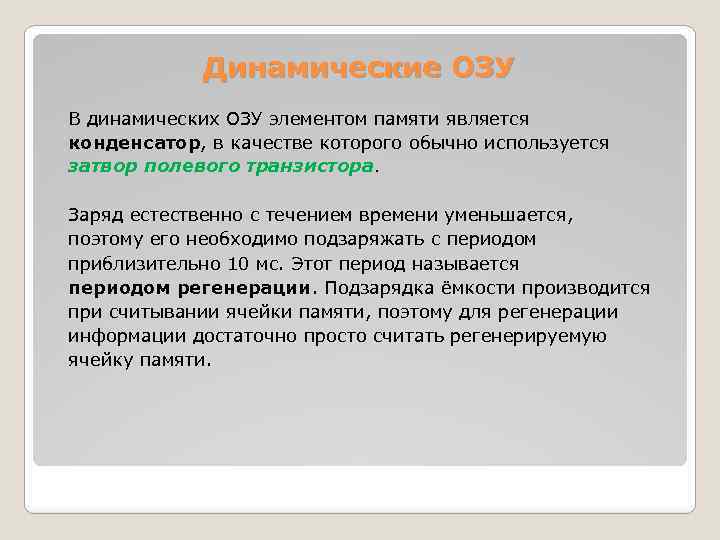 Динамические ОЗУ

В динамических ОЗУ элементом памяти является конденсатор, в качестве которого обычно используется затвор полевого транзистора.

Заряд естественно с течением времени уменьшается, поэтому его необходимо подзаряжать с периодом приблизительно 10 мс. Этот период называется периодом регенерации. Подзарядка ёмкости производится при считывании ячейки памяти, поэтому для регенерации информации достаточно просто считать регенерируемую ячейку памяти.